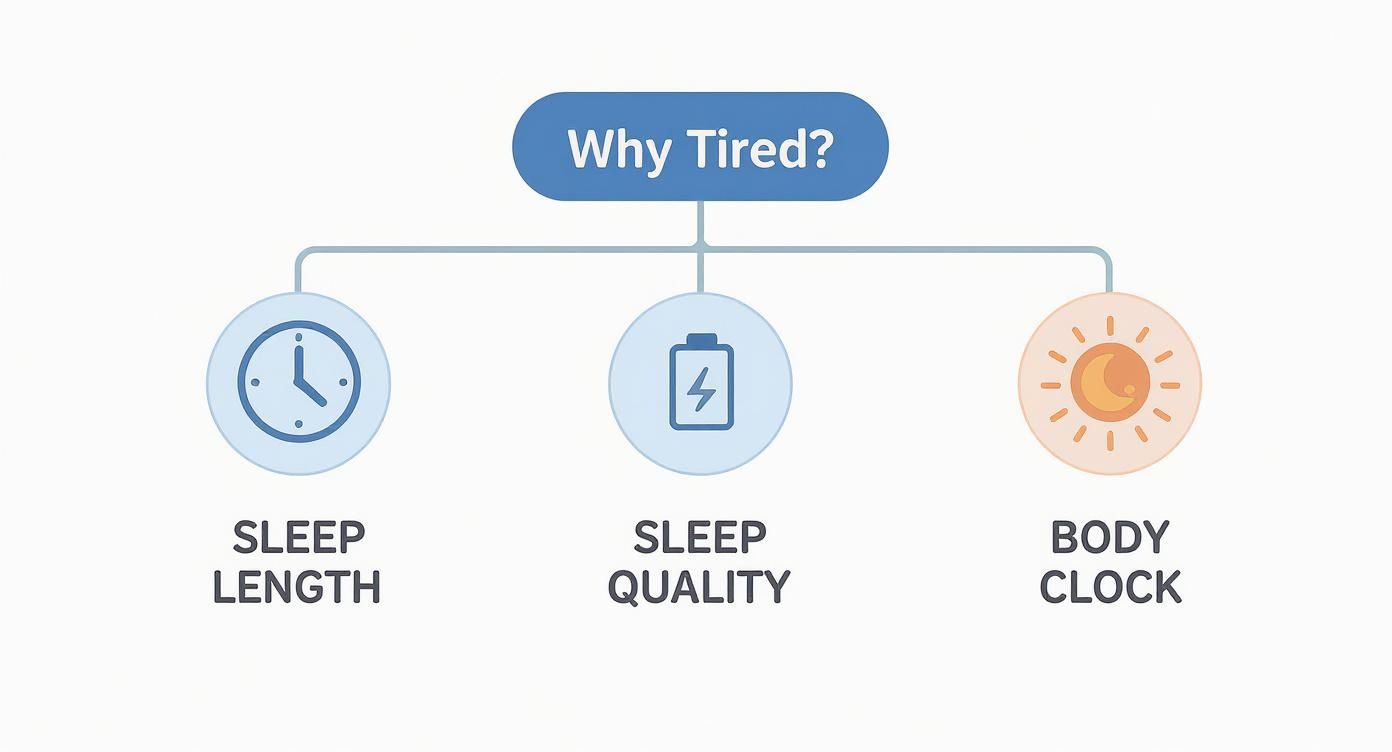 Why Tired?

SLEEP LENGTH

SLEEP QUALITY

BODY CLOCK